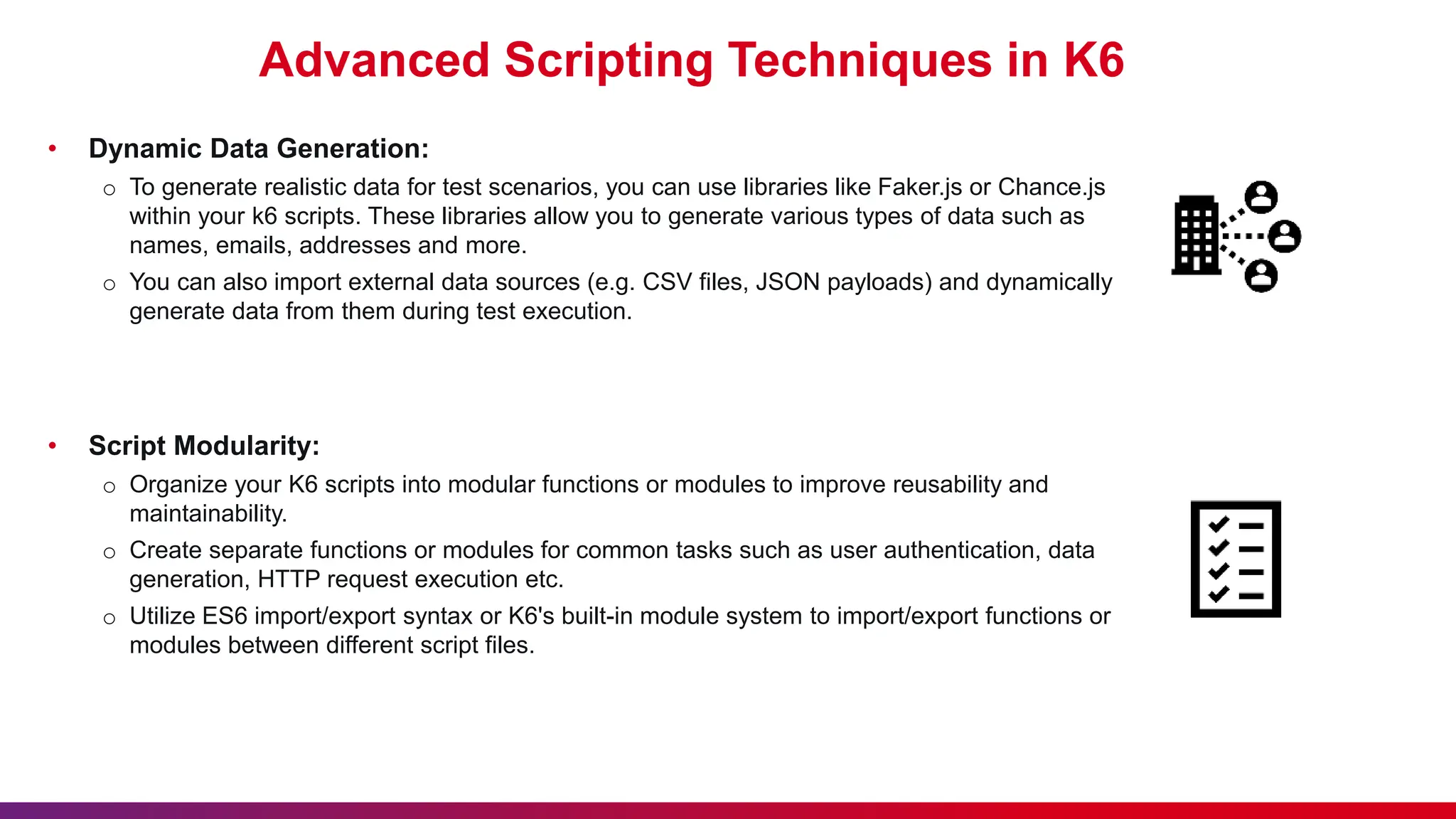 Advanced Scripting Techniques in K6

• Dynamic Data Generation:
  ○ To generate realistic data for test scenarios, you can use libraries like Faker.js or Chance.js within your k6 scripts. These libraries allow you to generate various types of data such as names, emails, addresses and more.
  ○ You can also import external data sources (e.g. CSV files, JSON payloads) and dynamically generate data from them during test execution.

• Script Modularity:
  ○ Organize your K6 scripts into modular functions or modules to improve reusability and maintainability.
  ○ Create separate functions or modules for common tasks such as user authentication, data generation, HTTP request execution etc.
  ○ Utilize ES6 import/export syntax or K6's built-in module system to import/export functions or modules between different script files.